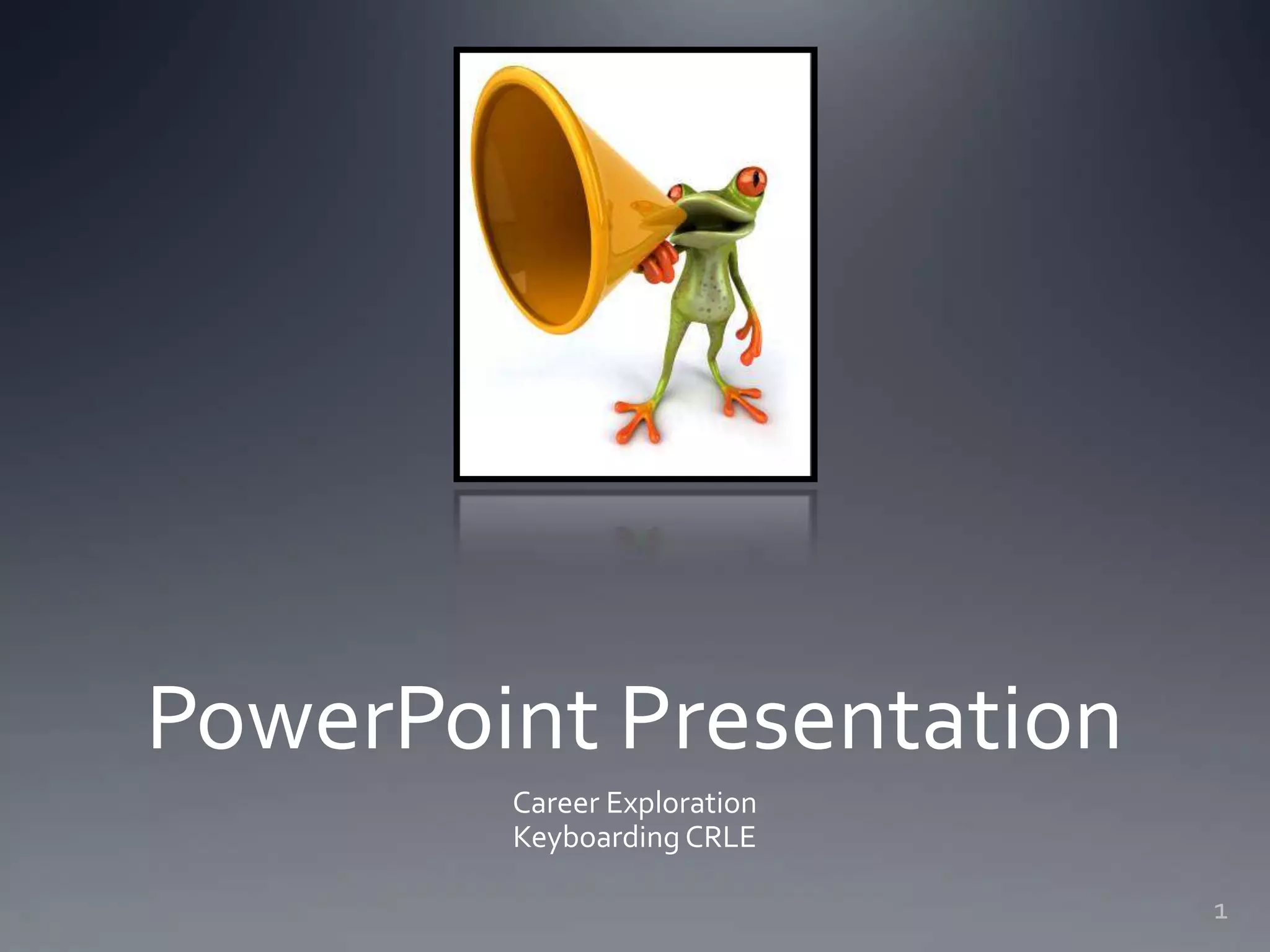 PowerPoint Presentation

Career Exploration
Keyboarding CRLE

1